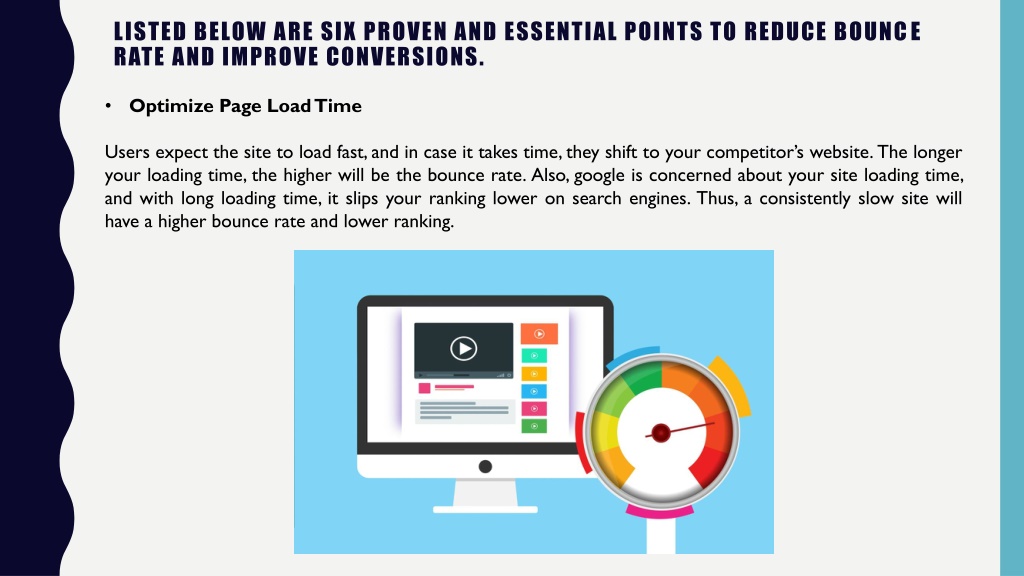 LISTED BELOW ARE SIX PROVEN AND ESSENTIAL POINTS TO REDUCE BOUNCE RATE AND IMPROVE CONVERSIONS.

• Optimize Page Load Time

Users expect the site to load fast, and in case it takes time, they shift to your competitor's website. The longer your loading time, the higher will be the bounce rate. Also, google is concerned about your site loading time, and with long loading time, it slips your ranking lower on search engines. Thus, a consistently slow site will have a higher bounce rate and lower ranking.